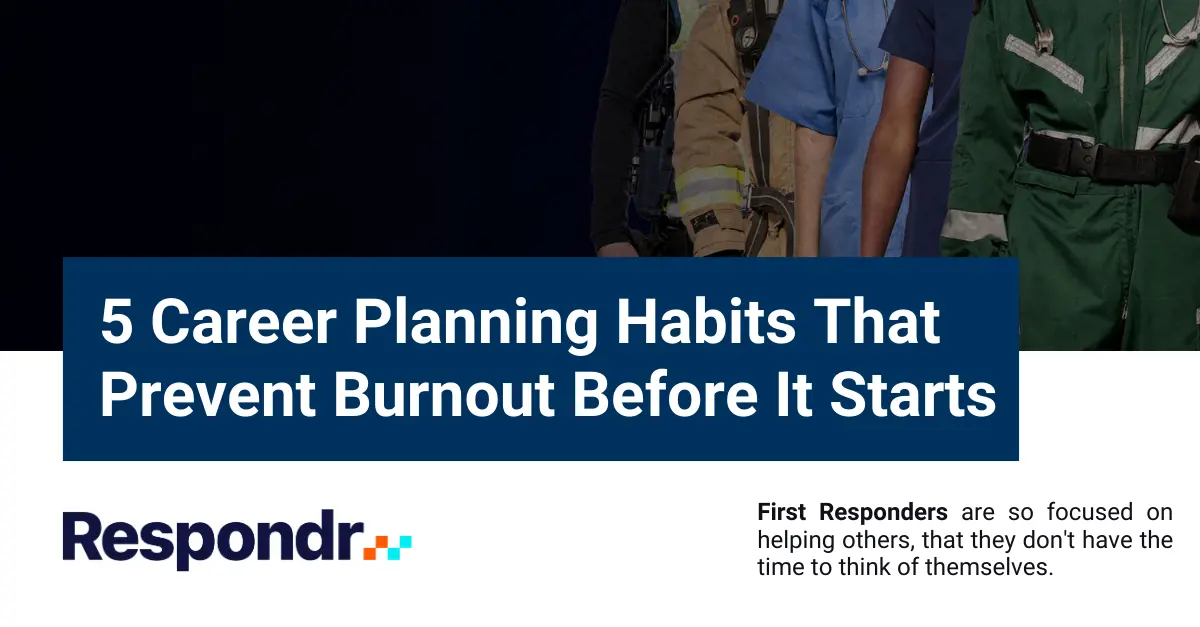 5 Career Planning Habits That Prevent Burnout Before It Starts

Respondr

First Responders are so focused on helping others, that they don't have the time to think of themselves.